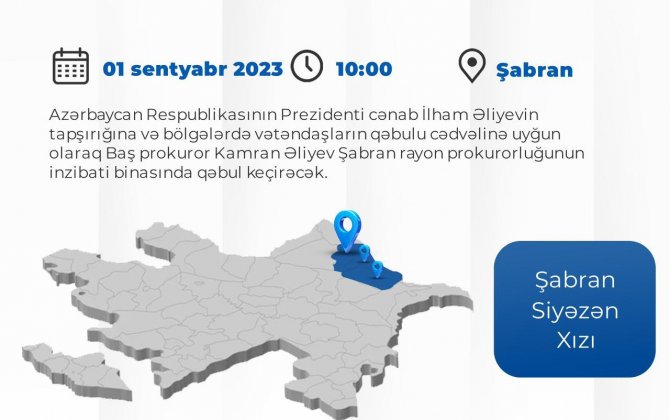 01 sentyabr 2023 10:00 Şabran

Azərbaycan Respublikasının Prezidenti cənab İlham Əliyevin tapşırığına və bölgələrdə vətəndaşların qəbulu cədvəlinə uyğun olaraq Baş prokuror Kamran Əliyev Şabran rayon prokurorluğunun inzibati binasında qəbul keçirəcək.

Şabran
Siyəzən
Xızı